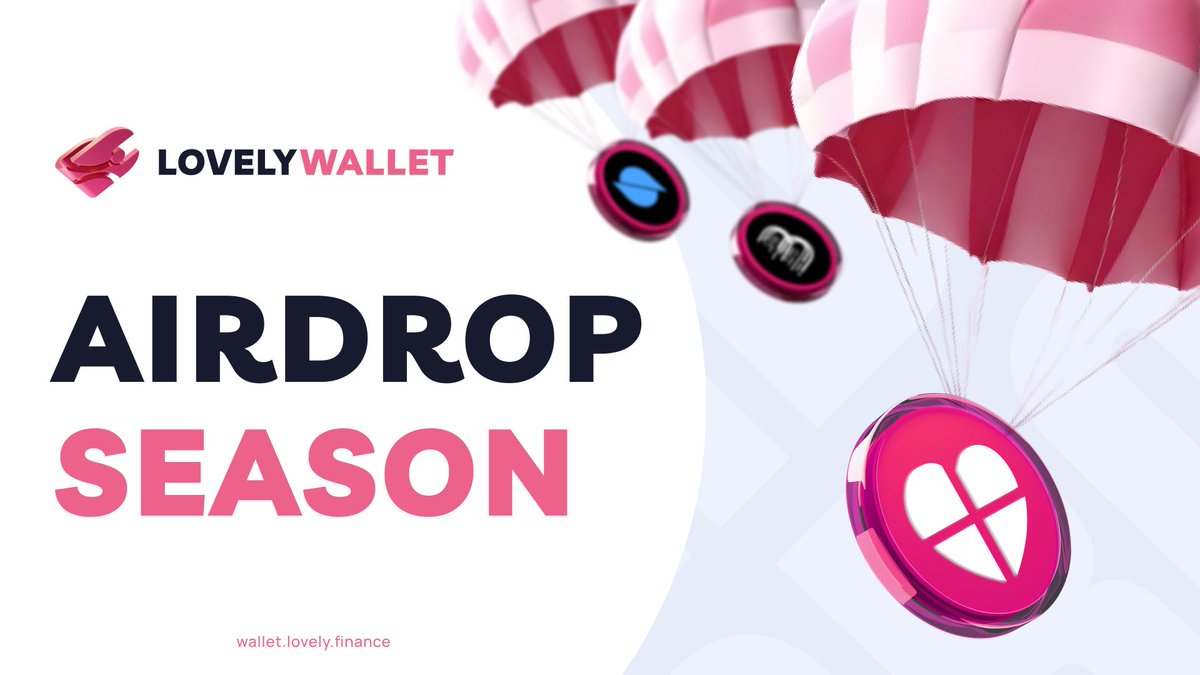 LOVELYWALLET

AIRDROP
SEASON

wallet.lovely.finance